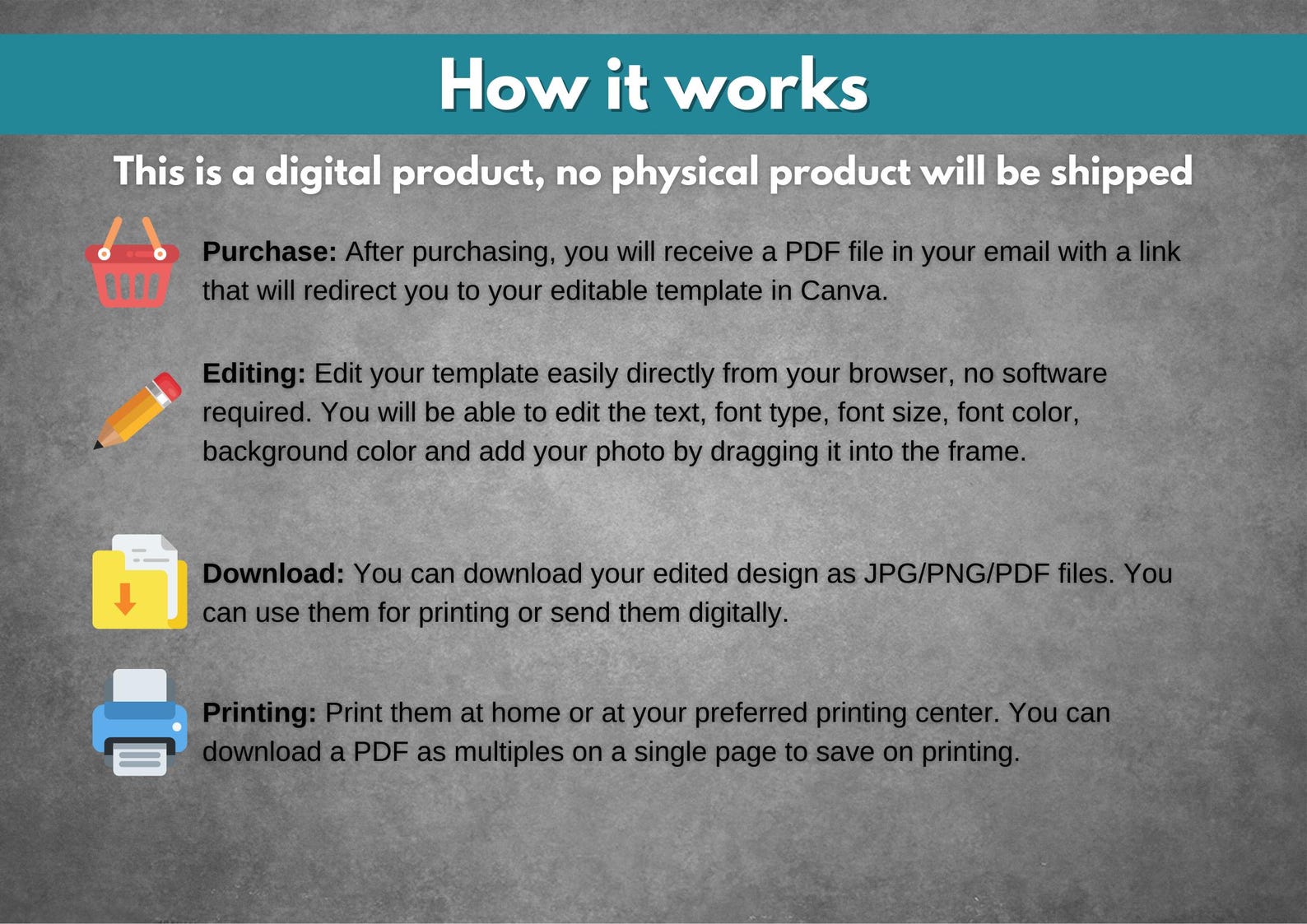 How it works

This is a digital product, no physical product will be shipped

Purchase: After purchasing, you will receive a PDF file in your email with a link that will redirect you to your editable template in Canva.

Editing: Edit your template easily directly from your browser, no software required. You will be able to edit the text, font type, font size, font color, background color and add your photo by dragging it into the frame.

Download: You can download your edited design as JPG/PNG/PDF files. You can use them for printing or send them digitally.

Printing: Print them at home or at your preferred printing center. You can download a PDF as multiples on a single page to save on printing.